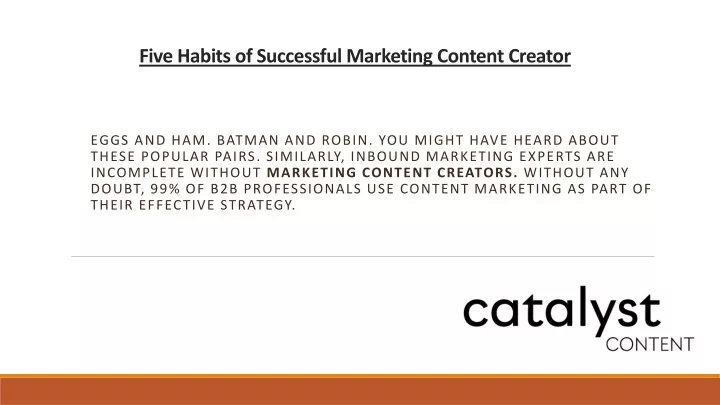 Five Habits of Successful Marketing Content Creator

EGGS AND HAM. BATMAN AND ROBIN. YOU MIGHT HAVE HEARD ABOUT THESE POPULAR PAIRS. SIMILARLY, INBOUND MARKETING EXPERTS ARE INCOMPLETE WITHOUT MARKETING CONTENT CREATORS. WITHOUT ANY DOUBT, 99% OF B2B PROFESSIONALS USE CONTENT MARKETING AS PART OF THEIR EFFECTIVE STRATEGY.

catalyst
CONTENT